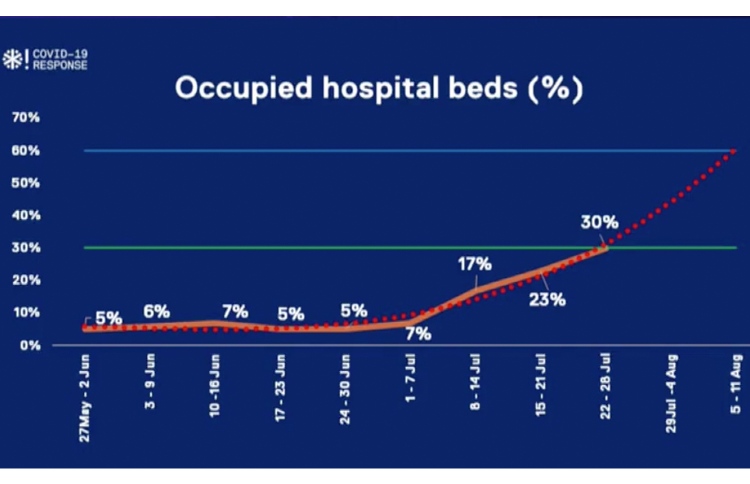 COVID-19 RESPONSE

Occupied hospital beds (%)

70%
60%
50%
40%
30%
20%
10%
0%

5%
6%
7%
5%
5%
7%
17%
23%
30%

27May - 2 Jun
3 - 9 Jun
10 -16 Jun
17 - 23 Jun
24 - 30 Jun
1 - 7 Jul
8 - 14 Jul
15 - 21 Jul
22 - 28 Jul
29Jul -4 Aug
5 - 11 Aug